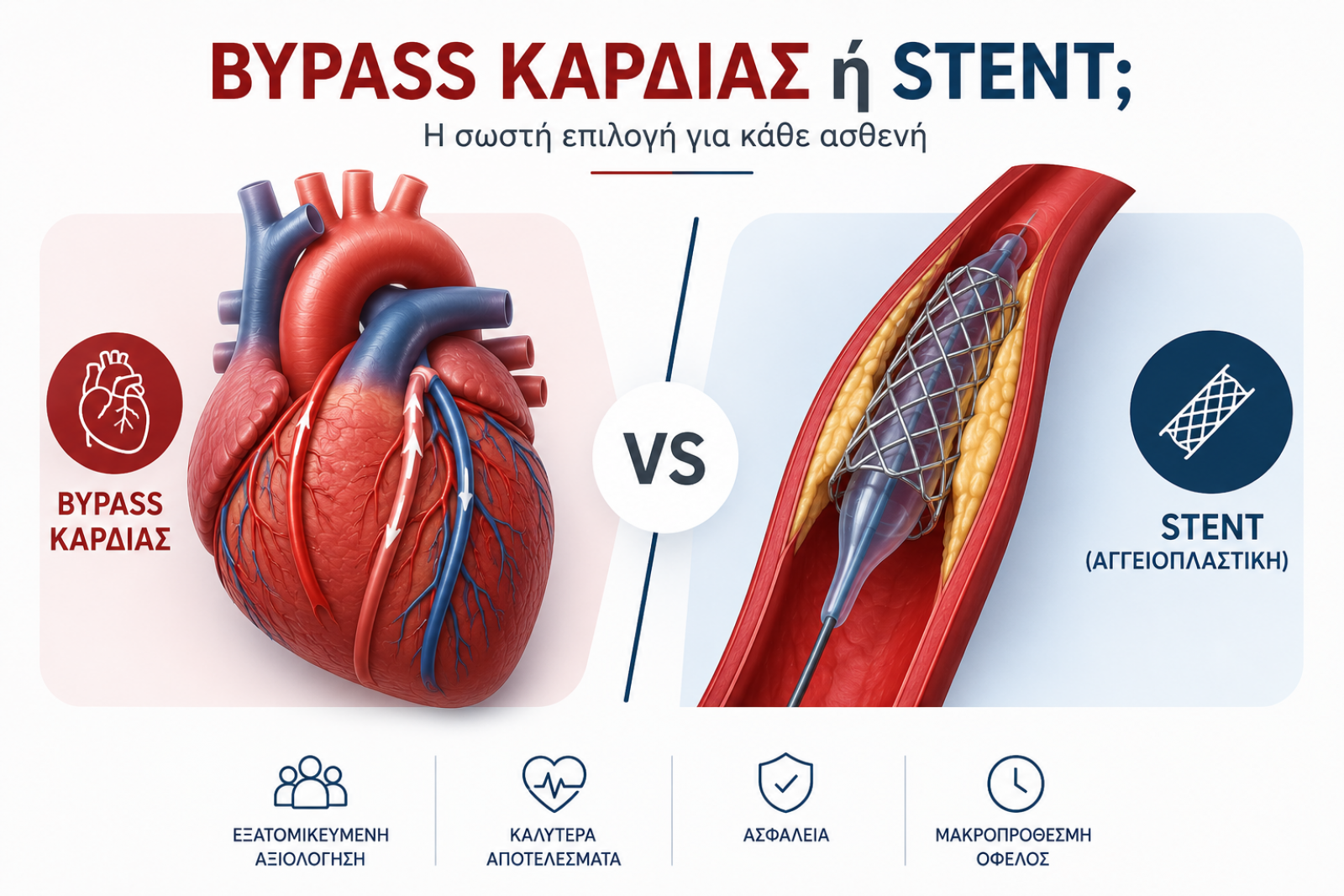 BYPASS ΚΑΡΔΙΑΣ ή STENT;

Η σωστή επιλογή για κάθε ασθενή

BYPASS ΚΑΡΔΙΑΣ

VS

STENT (ΑΓΓΕΙΟΠΛΑΣΤΙΚΗ)

ΕΞΑΤΟΜΙΚΕΥΜΕΝΗ ΑΞΙΟΛΟΓΗΣΗ

ΚΑΛΥΤΕΡΑ ΑΠΟΤΕΛΕΣΜΑΤΑ

ΑΣΦΑΛΕΙΑ

ΜΑΚΡΟΠΡΟΘΕΣΜΗ ΟΦΕΛΟΣ